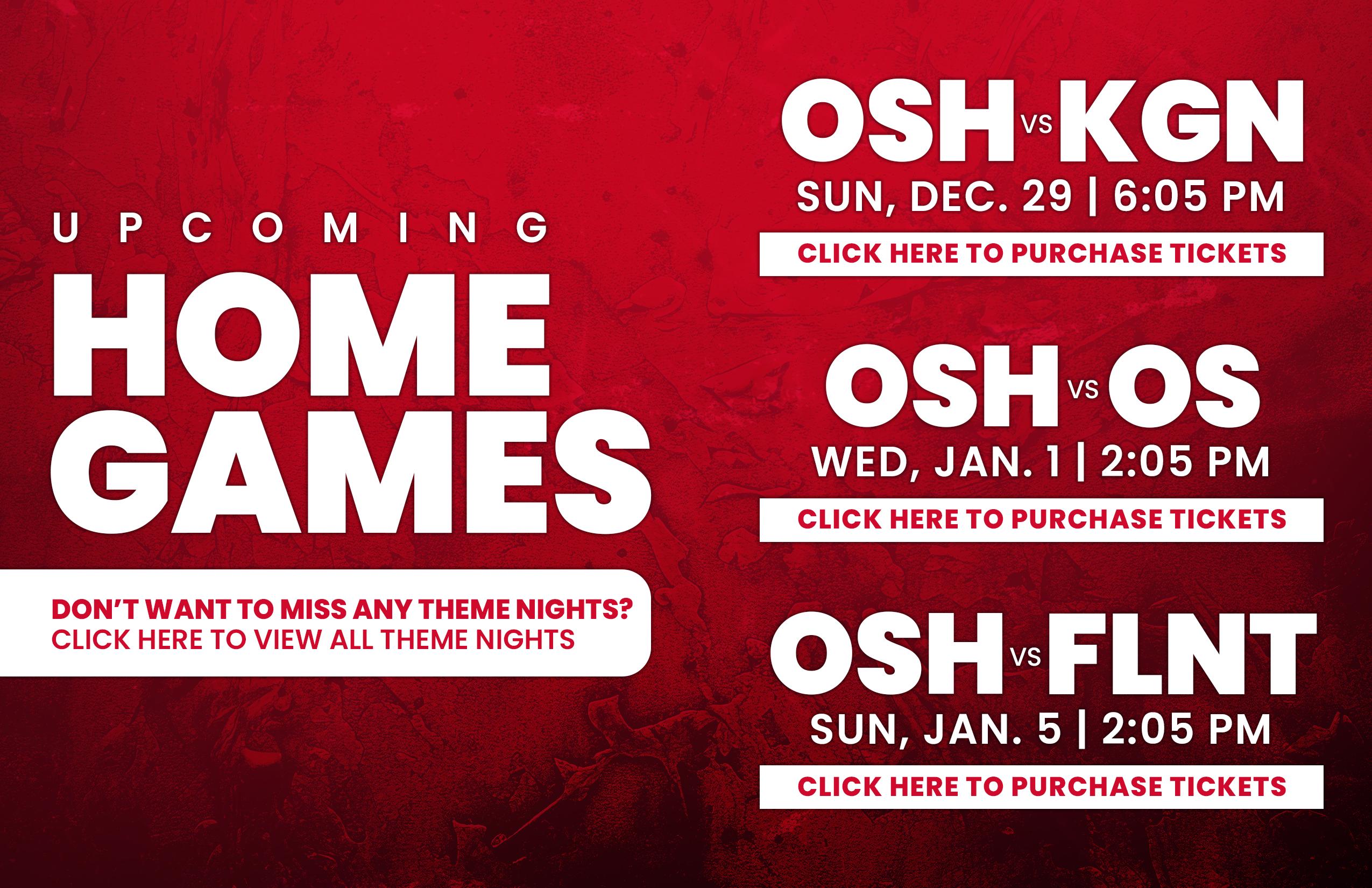 UPCOMING
HOME GAMES

DON'T WANT TO MISS ANY THEME NIGHTS?
CLICK HERE TO VIEW ALL THEME NIGHTS

OSH VS KGN
SUN, DEC. 29 | 6:05 PM
CLICK HERE TO PURCHASE TICKETS

OSH VS OS
WED, JAN. 1 | 2:05 PM
CLICK HERE TO PURCHASE TICKETS

OSH VS FLNT
SUN, JAN. 5 | 2:05 PM
CLICK HERE TO PURCHASE TICKETS